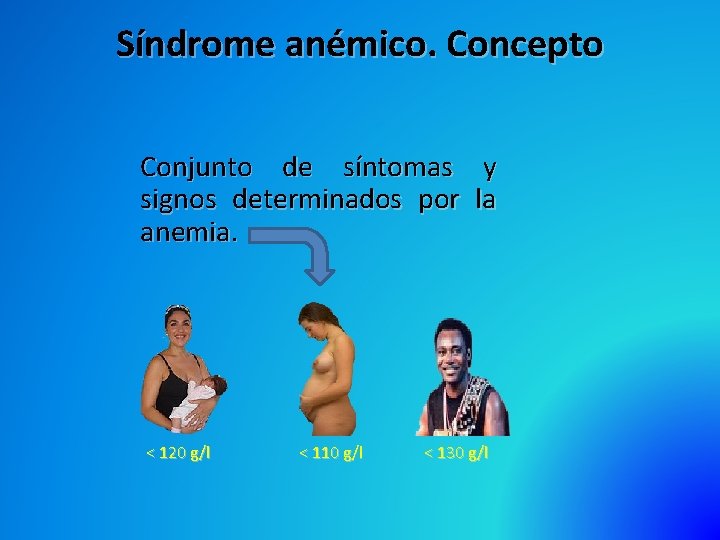 Síndrome anémico. Concepto

Conjunto de síntomas y signos determinados por la anemia.

< 120 g/l

< 110 g/l

< 130 g/l